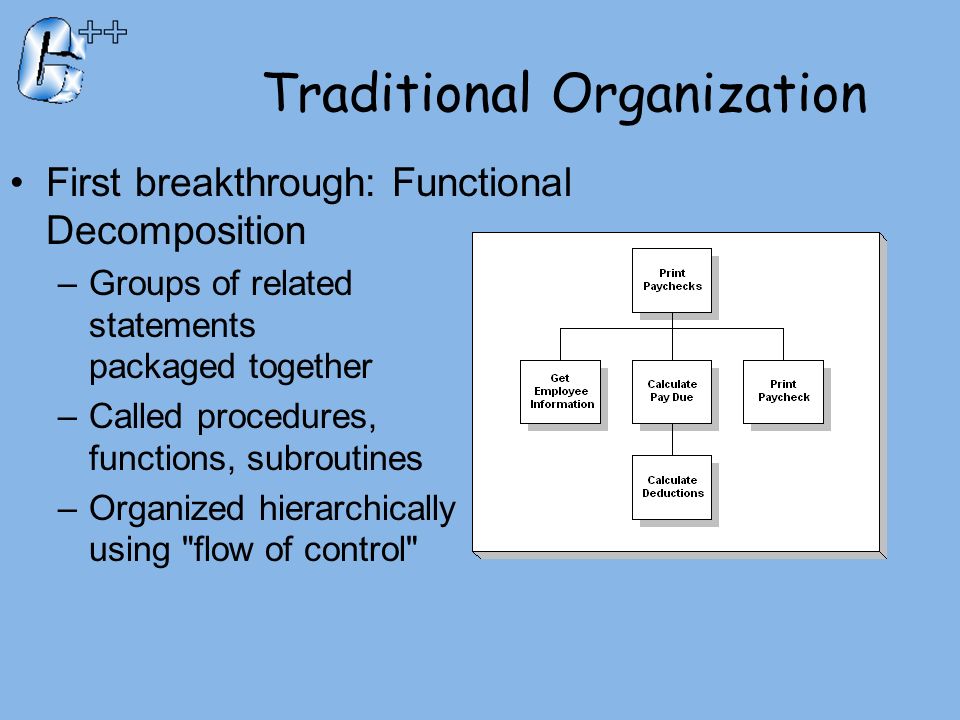 C++

Traditional Organization

• First breakthrough: Functional Decomposition
– Groups of related statements packaged together
– Called procedures, functions, subroutines
– Organized hierarchically using "flow of control"

Print Paychecks

Get Employee Information

Calculate Pay Due

Print Paycheck

Calculate Deductions